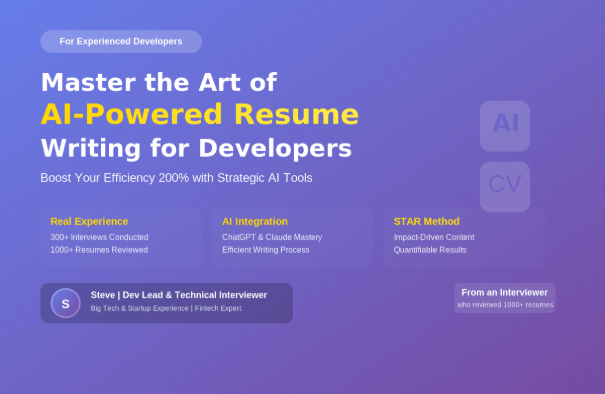 For Experienced Developers

Master the Art of
AI-Powered Resume
Writing for Developers

Boost Your Efficiency 200% with Strategic AI Tools

AI

CV

Real Experience
300+ Interviews Conducted
1000+ Resumes Reviewed

AI Integration
ChatGPT & Claude Mastery
Efficient Writing Process

STAR Method
Impact-Driven Content
Quantifiable Results

S

Steve | Dev Lead & Technical Interviewer
Big Tech & Startup Experience | Fintech Expert

From an Interviewer
who reviewed 1000+ resumes